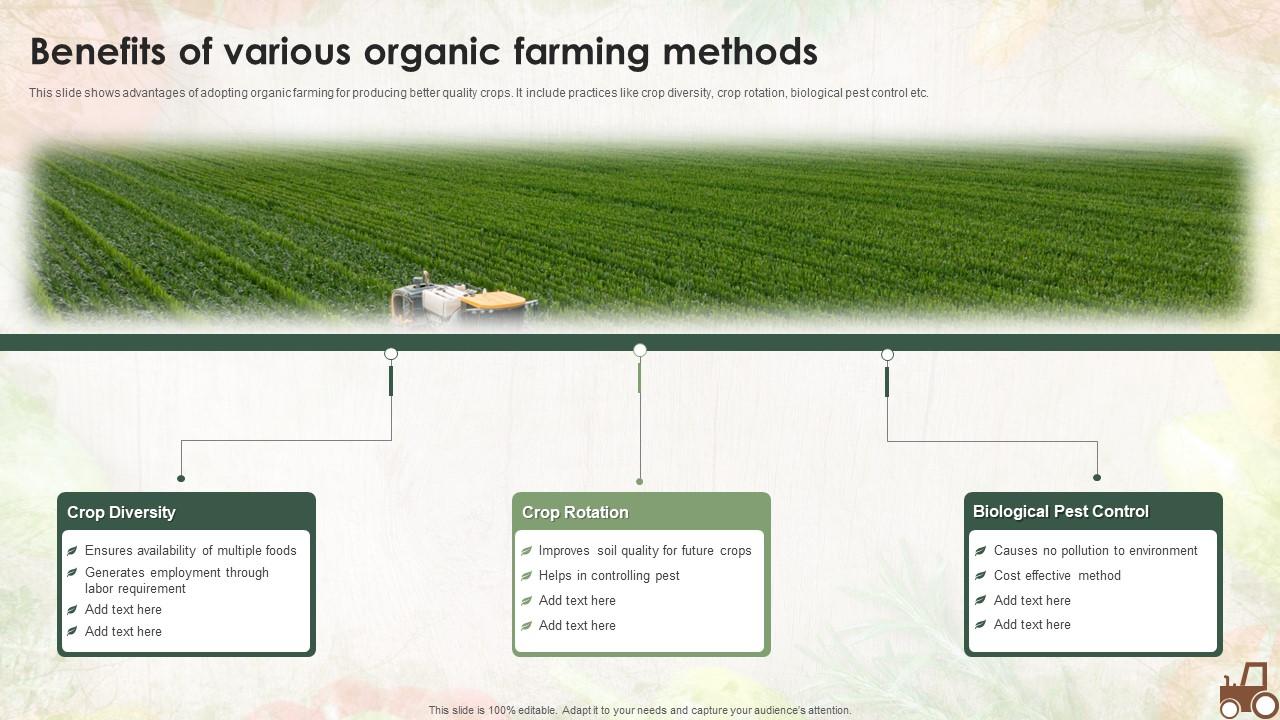 Benefits of various organic farming methods

This slide shows advantages of adopting organic farming for producing better quality crops. It include practices like crop diversity, crop rotation, biological pest control etc.

Crop Diversity

Ensures availability of multiple foods

Generates employment through labor requirement

Add text here

Add text here

Crop Rotation

Improves soil quality for future crops

Helps in controlling pest

Add text here

Add text here

Biological Pest Control

Causes no pollution to environment

Cost effective method

Add text here

Add text here

This slide is 100% editable. Adapt it to your needs and capture your audience's attention.